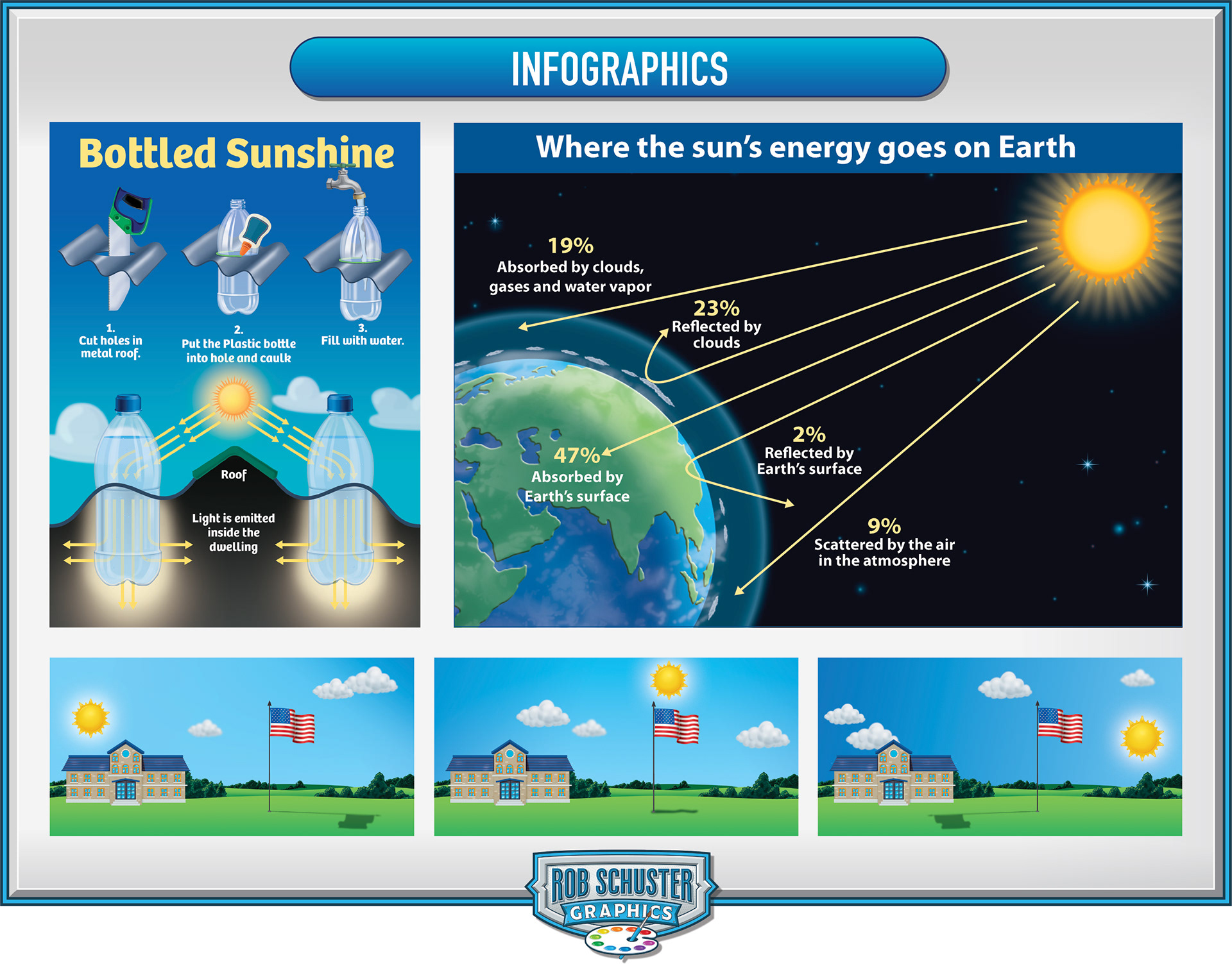 INFOGRAPHICS

Bottled Sunshine

1.
Cut holes in metal roof.

2.
Put the Plastic bottle into hole and caulk

3.
Fill with water.

Roof

Light is emitted inside the dwelling

Where the sun's energy goes on Earth

19%
Absorbed by clouds, gases and water vapor

23%
Reflected by clouds

47%
Absorbed by Earth's surface

2%
Reflected by Earth's surface

9%
Scattered by the air in the atmosphere

ROB SCHUSTER
GRAPHICS